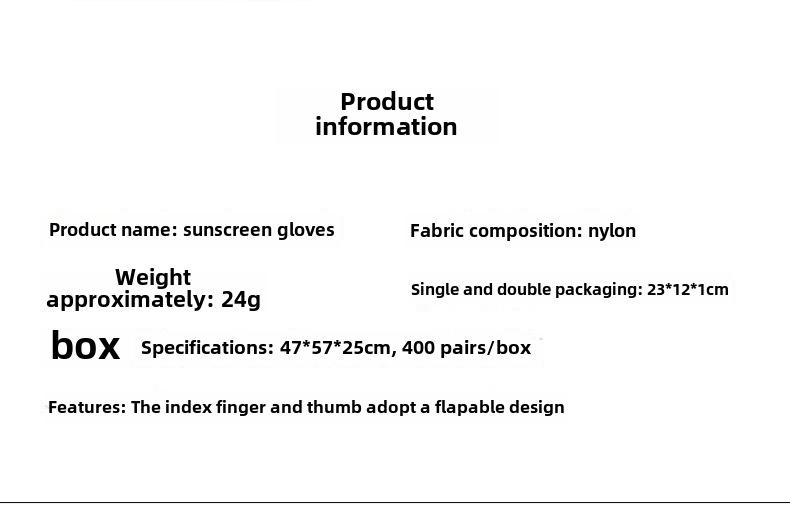 Product information

Product name: sunscreen gloves

Fabric composition: nylon

Weight approximately: 24g

Single and double packaging: 23*12*1cm

box Specifications: 47*57*25cm, 400 pairs/box

Features: The index finger and thumb adopt a flapable design